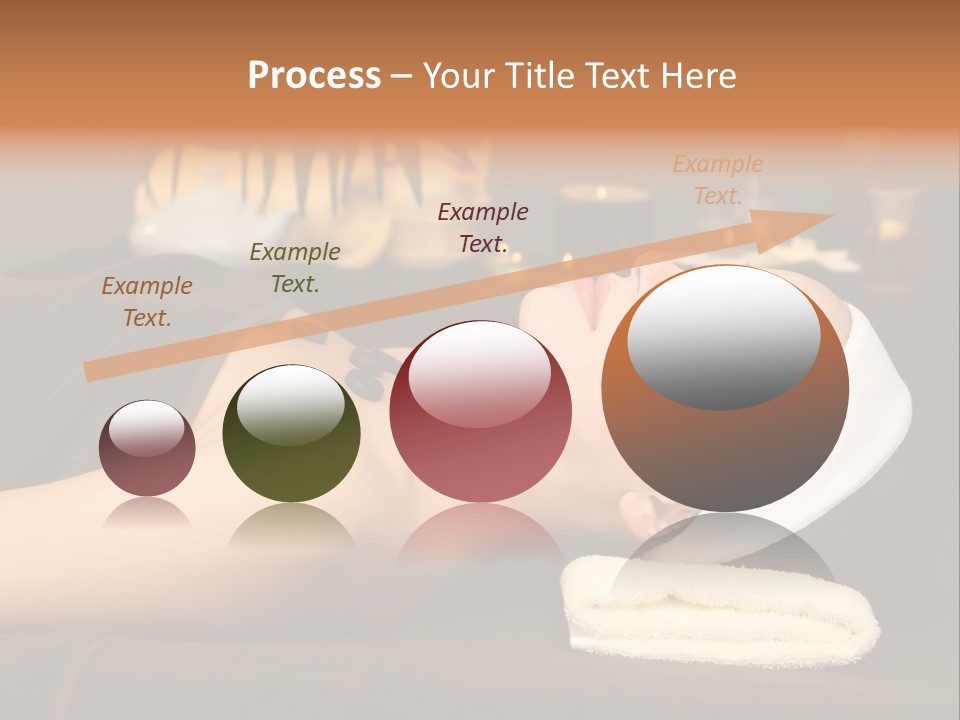 Process – Your Title Text Here

Example Text.

Example Text.

Example Text.

Example Text.